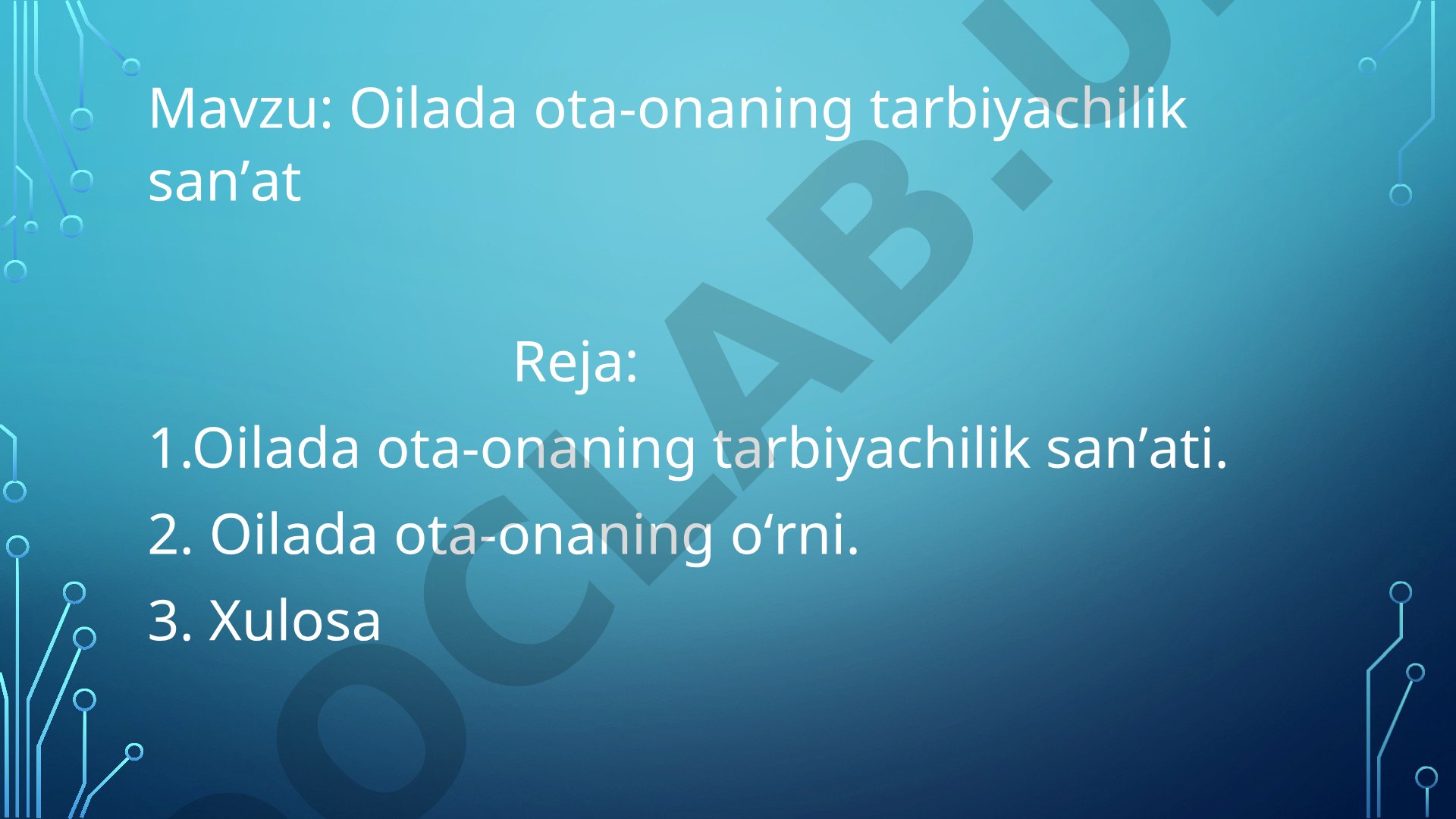 Mavzu: Oilada ota-onaning tarbiyachilik san’at

Reja:

1.Oilada ota-onaning tarbiyachilik san’ati.

2. Oilada ota-onaning o‘rni.

3. Xulosa

OCLAB.U